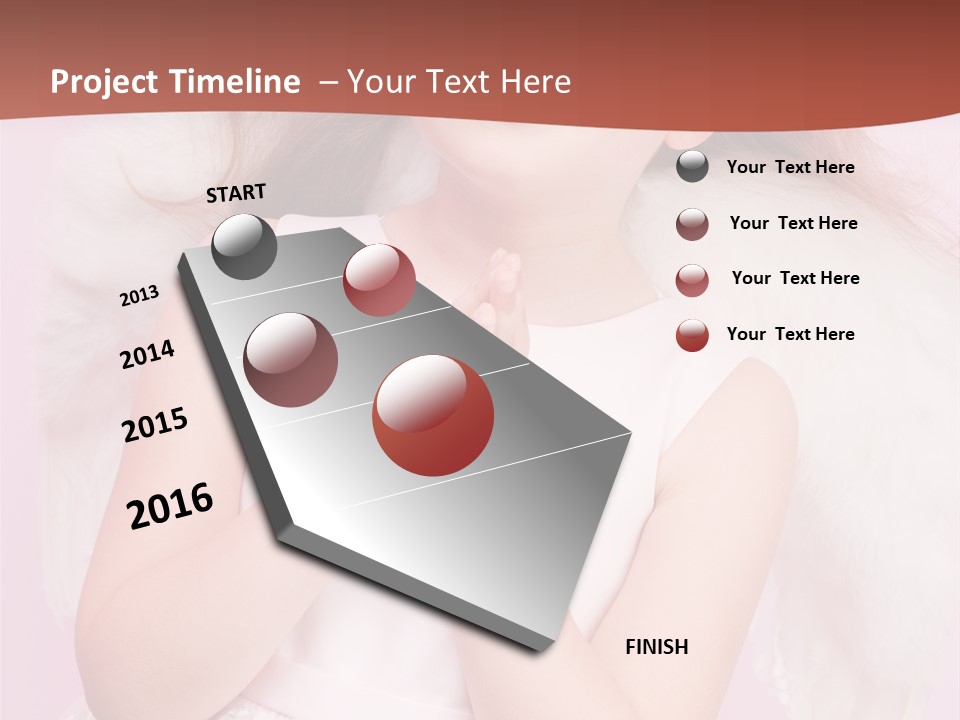 Project Timeline – Your Text Here

START

2013

2014

2015

2016

FINISH

Your Text Here

Your Text Here

Your Text Here

Your Text Here